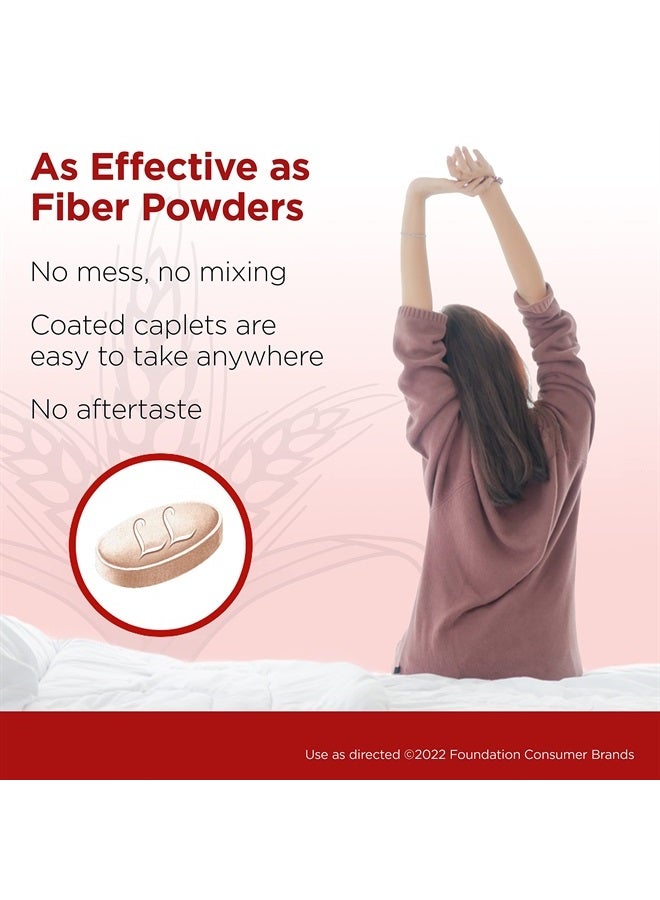 As Effective as Fiber Powders

No mess, no mixing

Coated caplets are easy to take anywhere

No aftertaste

LL

Use as directed ©2022 Foundation Consumer Brands